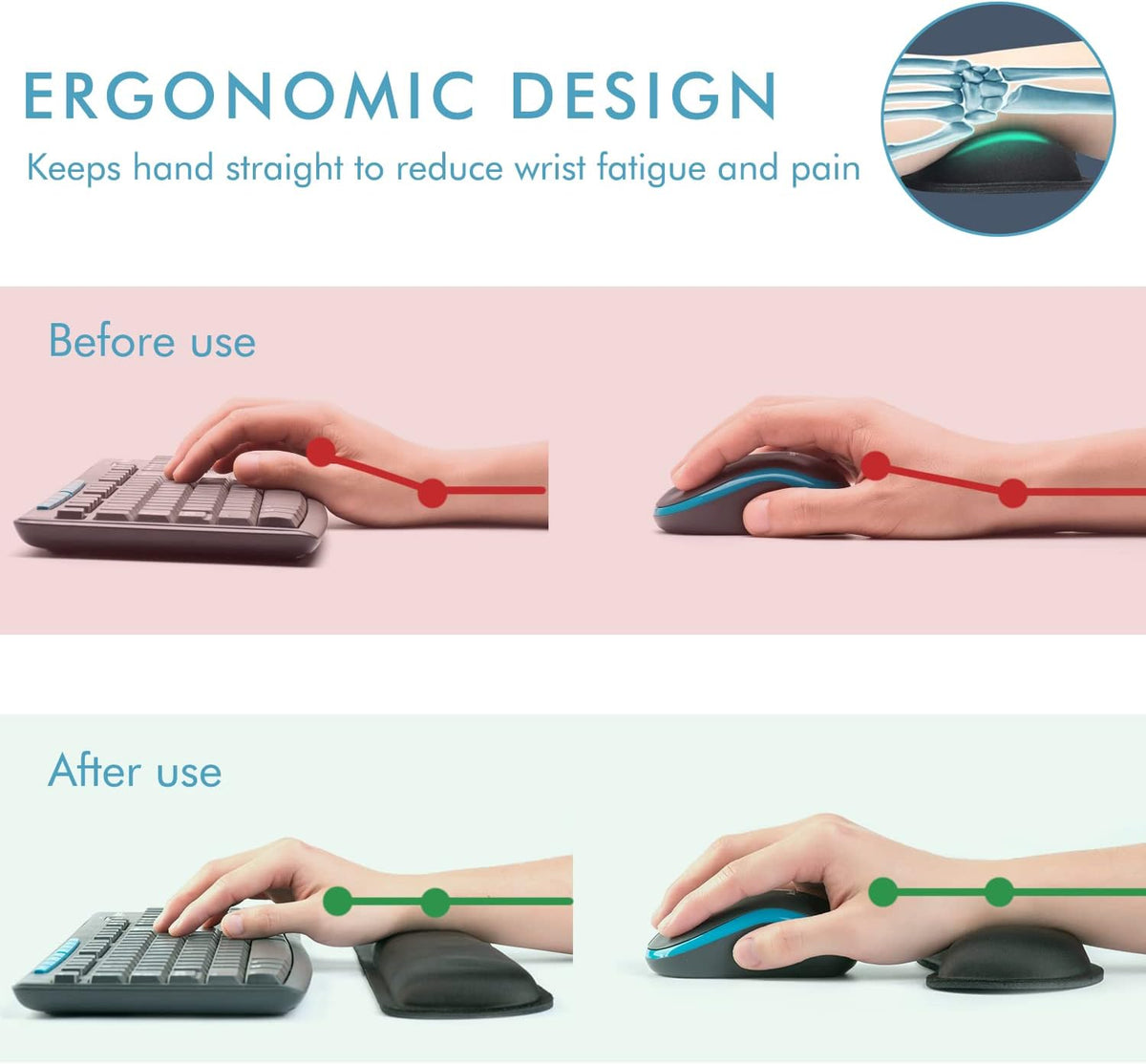 ERGONOMIC DESIGN

Keeps hand straight to reduce wrist fatigue and pain

Before use

After use